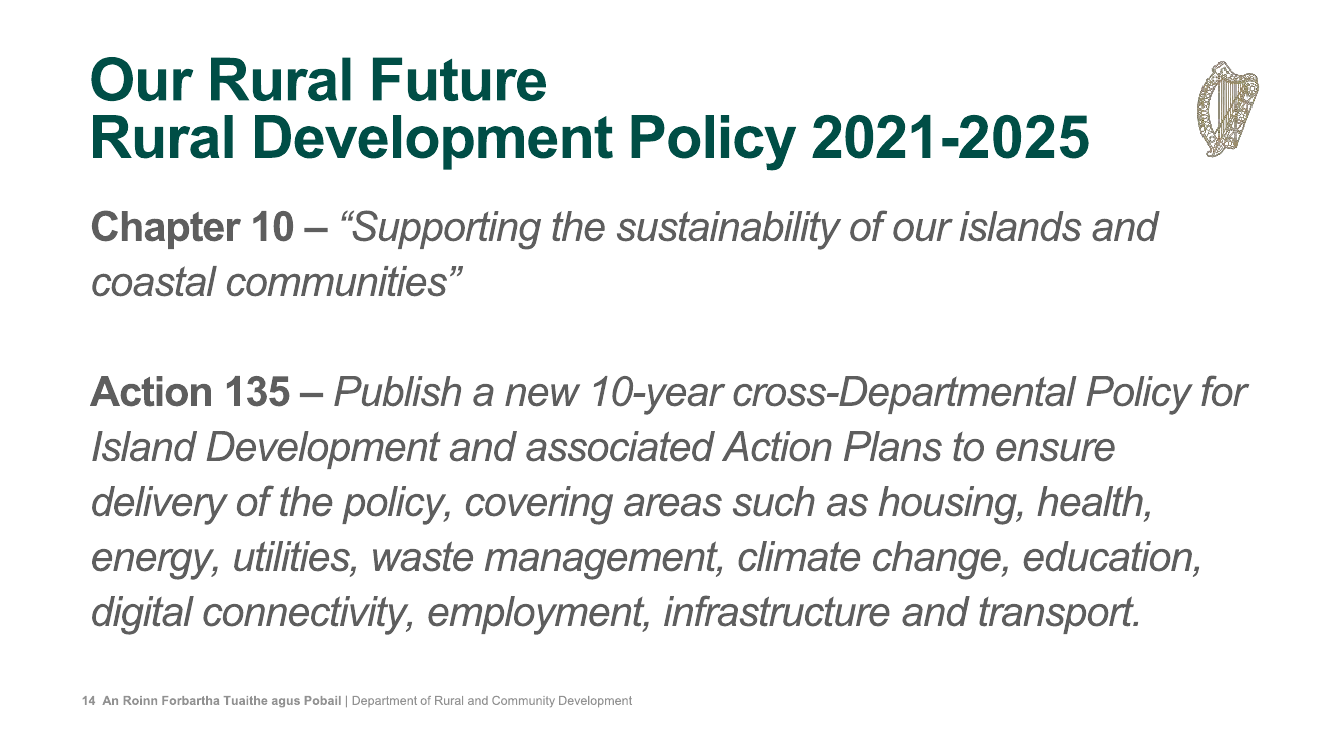 Our Rural Future
Rural Development Policy 2021-2025

Chapter 10 – “Supporting the sustainability of our islands and coastal communities”

Action 135 – Publish a new 10-year cross-Departmental Policy for Island Development and associated Action Plans to ensure delivery of the policy, covering areas such as housing, health, energy, utilities, waste management, climate change, education, digital connectivity, employment, infrastructure and transport.

14 An Roinn Forbartha Tuaithe agus Pobail | Department of Rural and Community Development